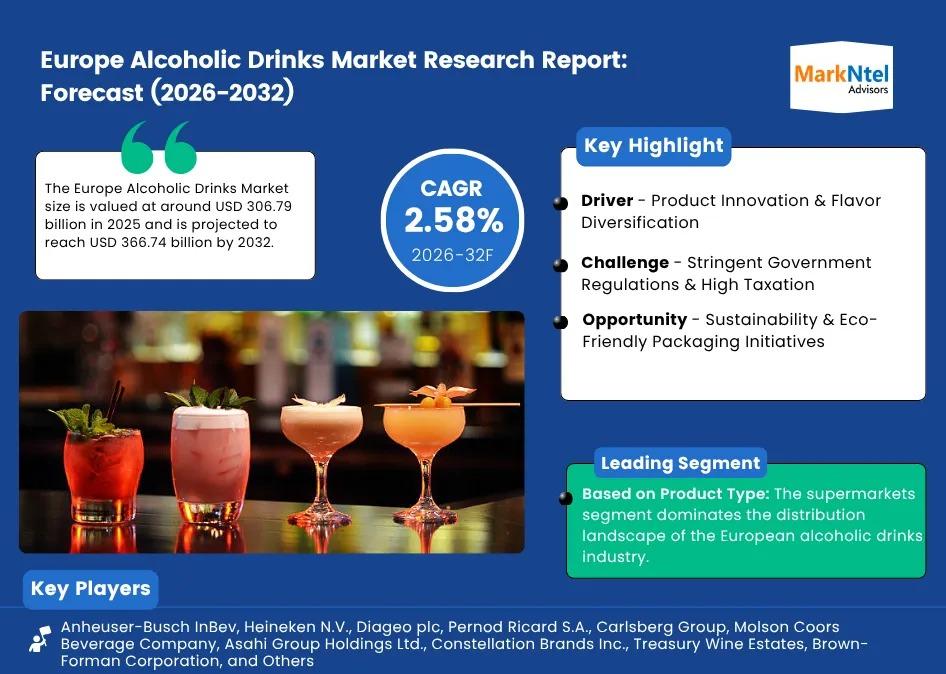 Europe Alcoholic Drinks Market Research Report: Forecast (2026-2032)

MarkNtel Advisors

The Europe Alcoholic Drinks Market size is valued at around USD 306.79 billion in 2025 and is projected to reach USD 366.74 billion by 2032.

CAGR
2.58%
2026-32F

Key Highlight

Driver - Product Innovation & Flavor Diversification

Challenge - Stringent Government Regulations & High Taxation

Opportunity - Sustainability & Eco-Friendly Packaging Initiatives

Leading Segment

Based on Product Type: The supermarkets segment dominates the distribution landscape of the European alcoholic drinks industry.

Key Players

Anheuser-Busch InBev, Heineken N.V., Diageo plc, Pernod Ricard S.A., Carlsberg Group, Molson Coors Beverage Company, Asahi Group Holdings Ltd., Constellation Brands Inc., Treasury Wine Estates, Brown-Forman Corporation, and Others